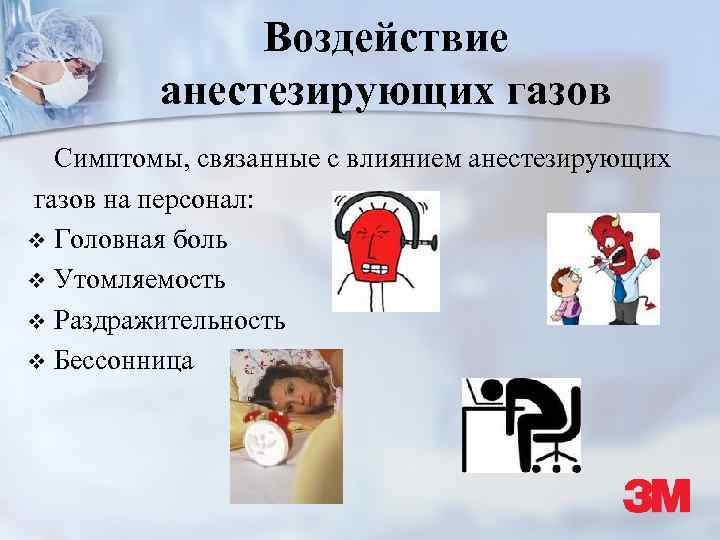 Воздействие анестезирующих газов

Симптомы, связанные с влиянием анестезирующих газов на персонал:

❖ Головная боль
❖ Утомляемость
❖ Раздражительность
❖ Бессонница

3M